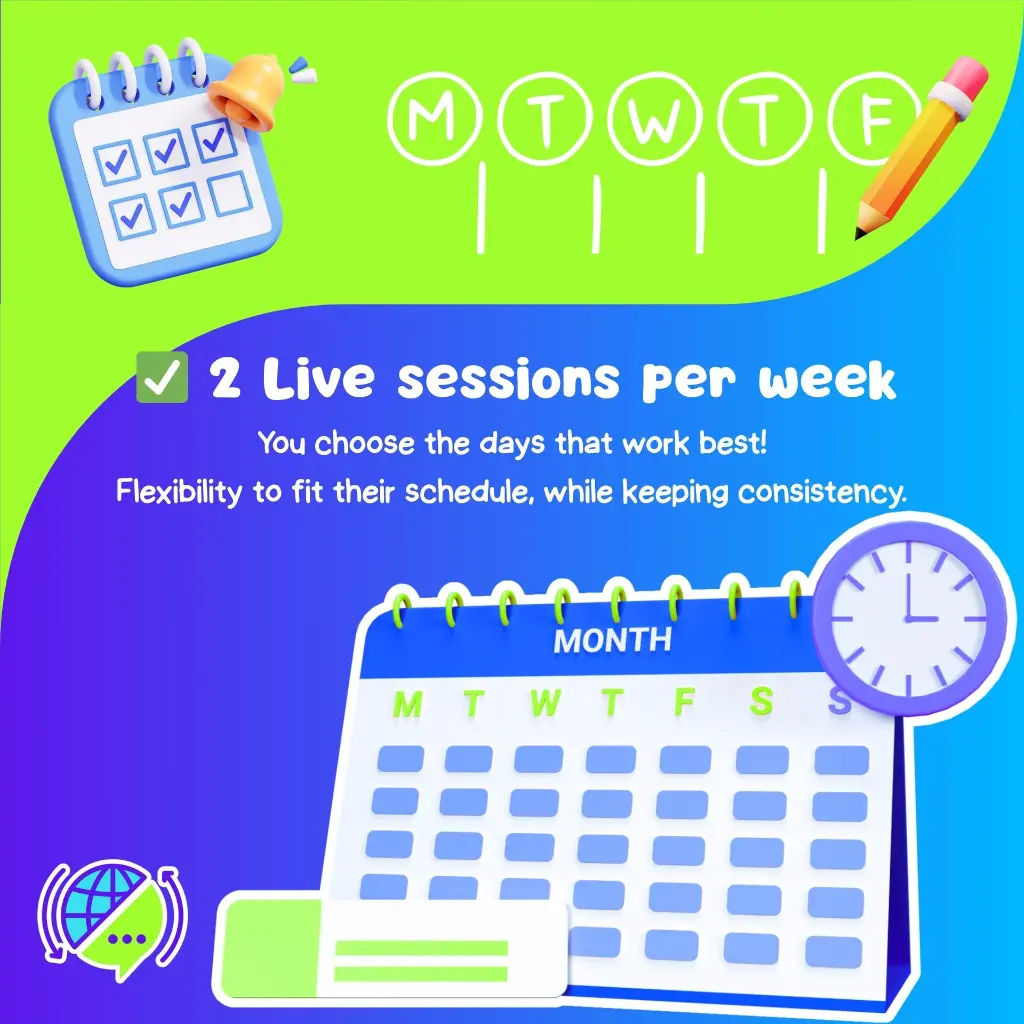 M T W T F

✅ 2 Live sessions per week

You choose the days that work best!
Flexibility to fit their schedule, while keeping consistency.

MONTH

M T W T F S S